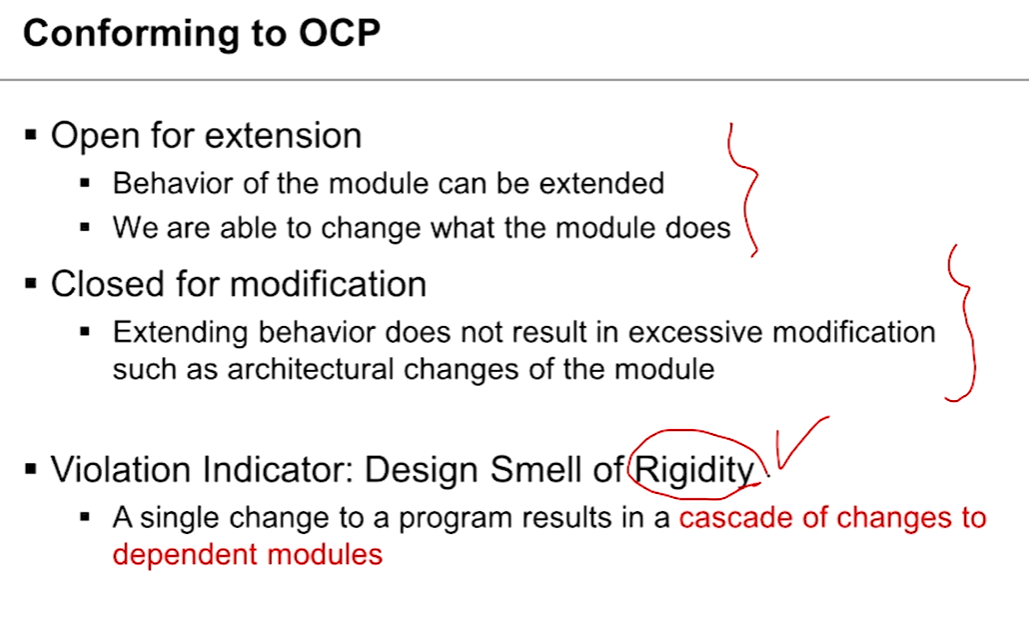 Conforming to OCP

▪ Open for extension
  ▪ Behavior of the module can be extended
  ▪ We are able to change what the module does

▪ Closed for modification
  ▪ Extending behavior does not result in excessive modification such as architectural changes of the module

▪ Violation Indicator: Design Smell of Rigidity
  ▪ A single change to a program results in a cascade of changes to dependent modules